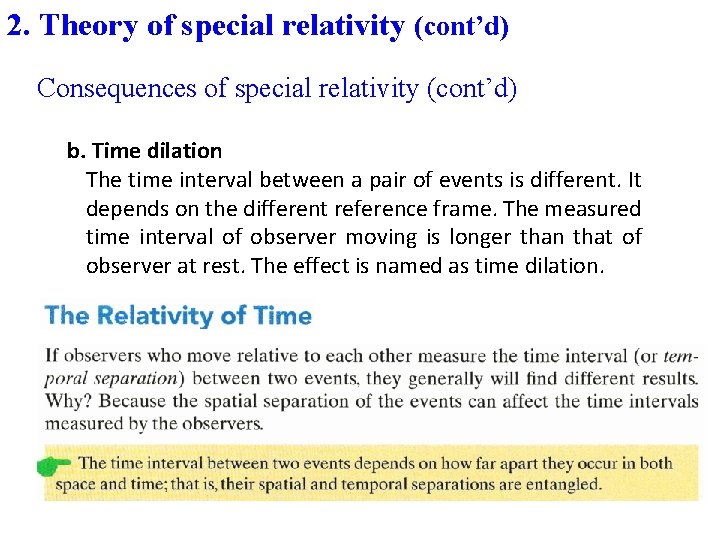 2. Theory of special relativity (cont'd)

Consequences of special relativity (cont'd)

b. Time dilation

The time interval between a pair of events is different. It depends on the different reference frame. The measured time interval of observer moving is longer than that of observer at rest. The effect is named as time dilation.

The Relativity of Time

If observers who move relative to each other measure the time interval (or temporal separation) between two events, they generally will find different results. Why? Because the spatial separation of the events can affect the time intervals measured by the observers.

The time interval between two events depends on how far apart they occur in both space and time; that is, their spatial and temporal separations are entangled.